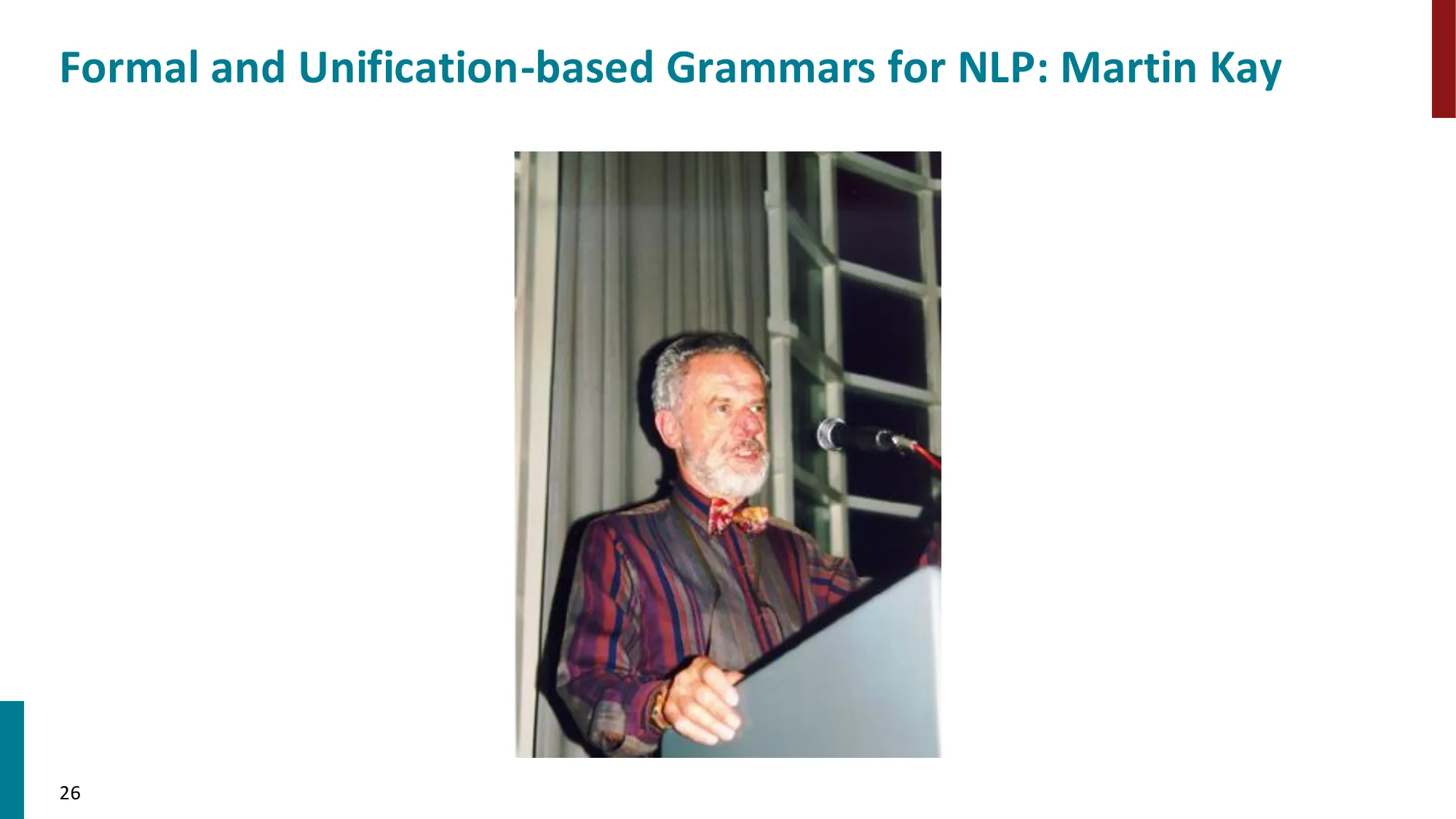 Formal and Unification-based Grammars for NLP: Martin Kay

26